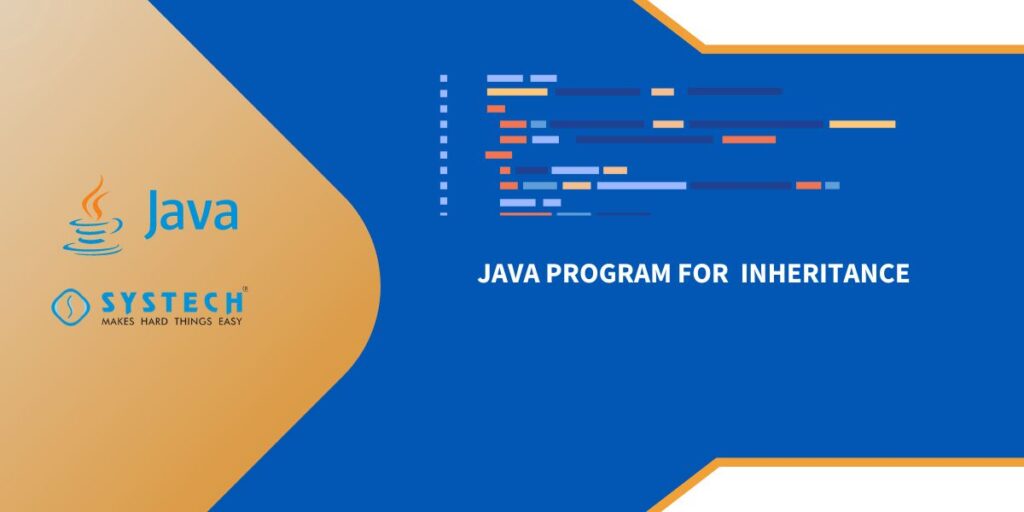 Java

SYSTECH®
MAKES HARD THINGS EASY

JAVA PROGRAM FOR INHERITANCE